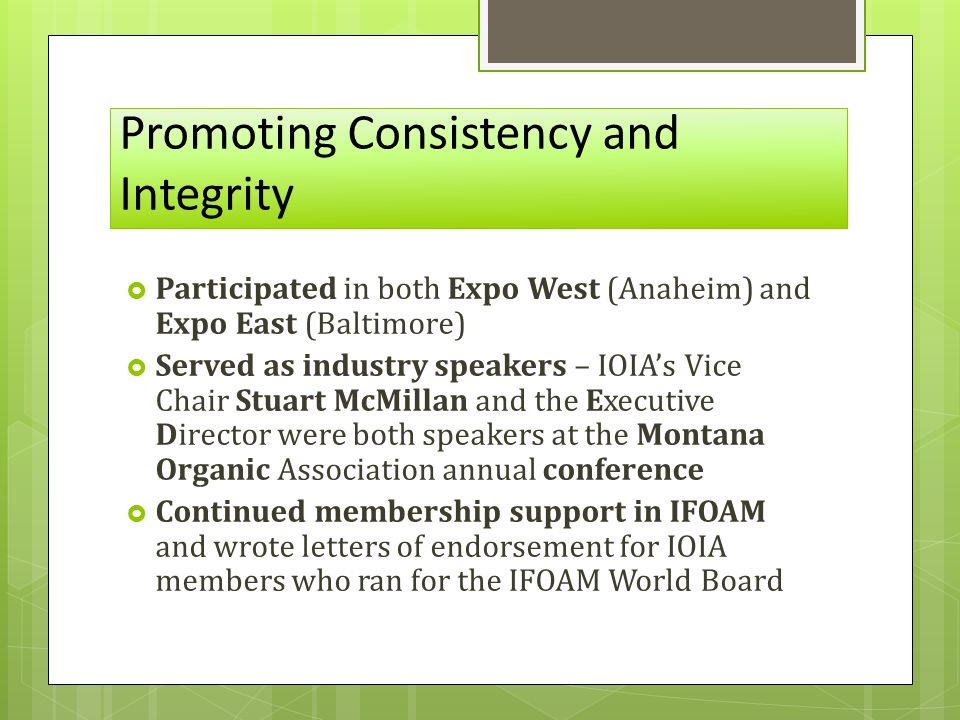 Promoting Consistency and Integrity

Participated in both Expo West (Anaheim) and Expo East (Baltimore)

Served as industry speakers – IOIA's Vice Chair Stuart McMillan and the Executive Director were both speakers at the Montana Organic Association annual conference

Continued membership support in IFOAM and wrote letters of endorsement for IOIA members who ran for the IFOAM World Board